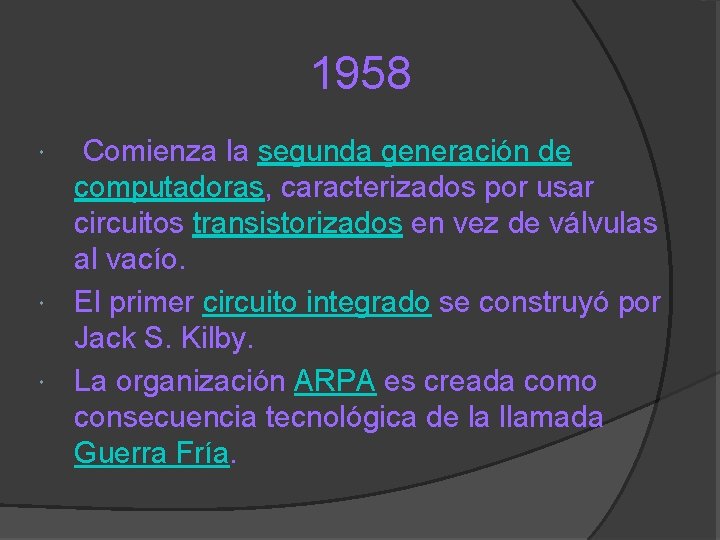 1958

Comienza la segunda generación de computadoras, caracterizados por usar circuitos transistorizados en vez de válvulas al vacío.

El primer circuito integrado se construyó por Jack S. Kilby.

La organización ARPA es creada como consecuencia tecnológica de la llamada Guerra Fría.